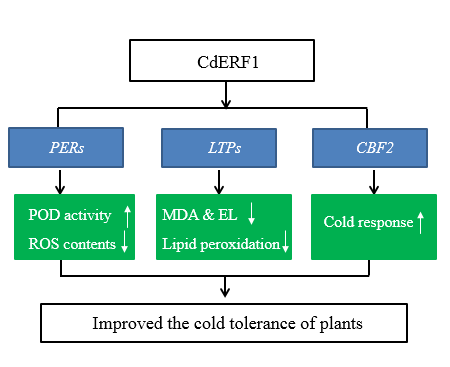 CdERF1

PERs

LTPs

CBF2

POD activity ↑
ROS contents ↓

MDA & EL ↓
Lipid peroxidation ↓

Cold response ↑

Improved the cold tolerance of plants